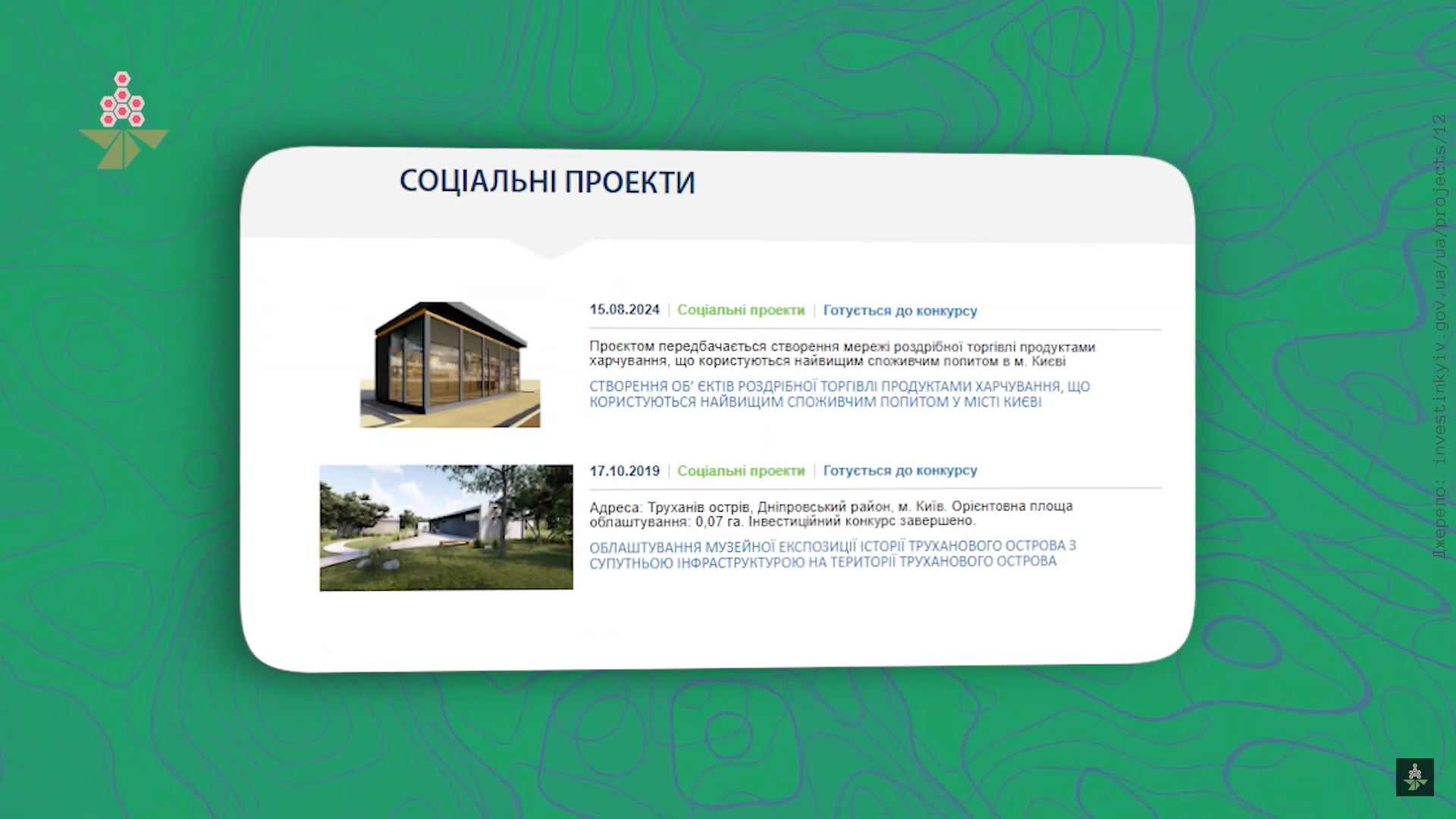 СОЦІАЛЬНІ ПРОЕКТИ

15.08.2024 | Соціальні проекти | Готується до конкурсу

Проєктом передбачається створення мережі роздрібної торгівлі продуктами харчування, що користуються найвищим споживчим попитом в м. Києві

СТВОРЕННЯ ОБ' ЄКТІВ РОЗДРІБНОЇ ТОРГІВЛІ ПРОДУКТАМИ ХАРЧУВАННЯ, ЩО КОРИСТУЮТЬСЯ НАЙВИЩИМ СПОЖИВЧИМ ПОПИТОМ У МІСТІ КИЄВІ

17.10.2019 | Соціальні проекти | Готується до конкурсу

Адреса: Труханів острів, Дніпровський район, м. Київ. Орієнтовна площа облаштування: 0,07 га. Інвестиційний конкурс завершено.

ОБЛАШТУВАННЯ МУЗЕЙНОЇ ЕКСПОЗИЦІЇ ІСТОРІЇ ТРУХАНОВОГО ОСТРОВА З СУПУТНЬОЮ ІНФРАСТРУКТУРОЮ НА ТЕРИТОРІЇ ТРУХАНОВОГО ОСТРОВА

Джерело: investinkyiv.gov.ua/ua/projects/12